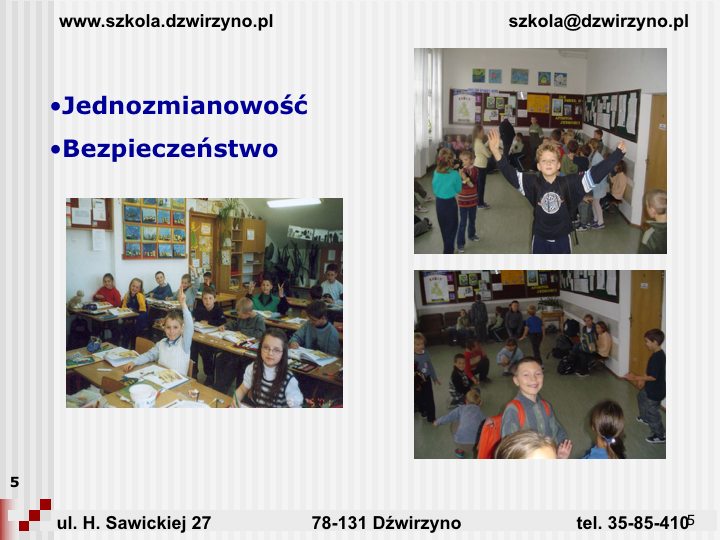 www.szkola.dzwirzyno.pl

szkola@dzwirzyno.pl

•Jednozmianowość

•Bezpieczeństwo

5

ul. H. Sawickiej 27

78-131 Dźwirzyno

tel. 35-85-410

5